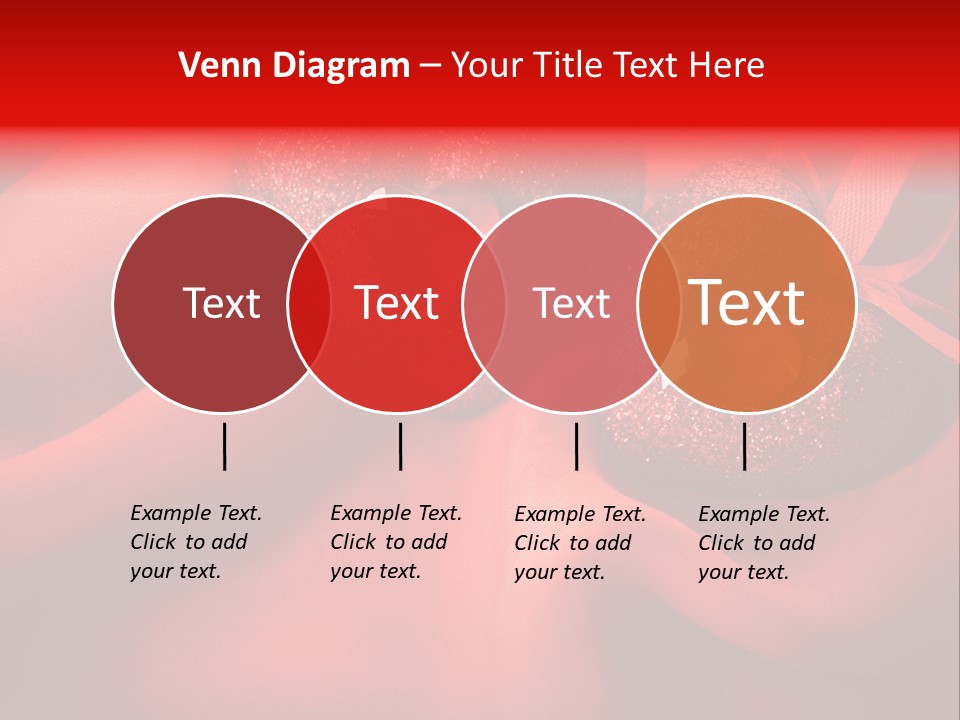 Venn Diagram – Your Title Text Here

Text

Text

Text

Text

Example Text. Click to add your text.

Example Text. Click to add your text.

Example Text. Click to add your text.

Example Text. Click to add your text.